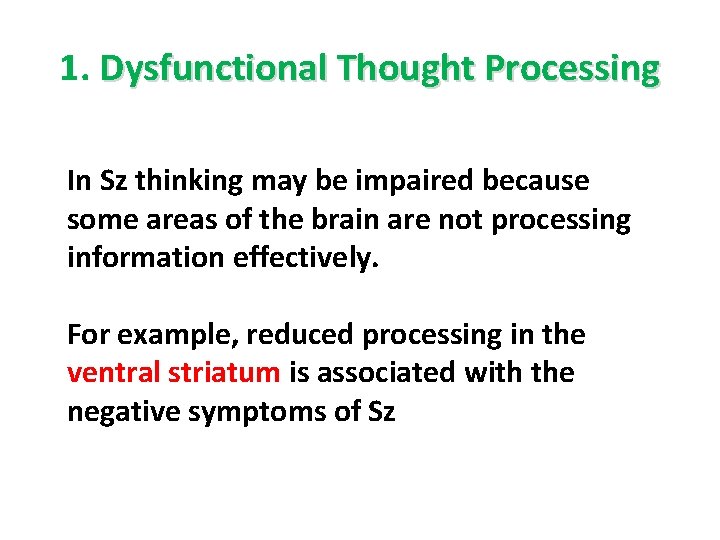 1. Dysfunctional Thought Processing

In Sz thinking may be impaired because some areas of the brain are not processing information effectively.

For example, reduced processing in the ventral striatum is associated with the negative symptoms of Sz